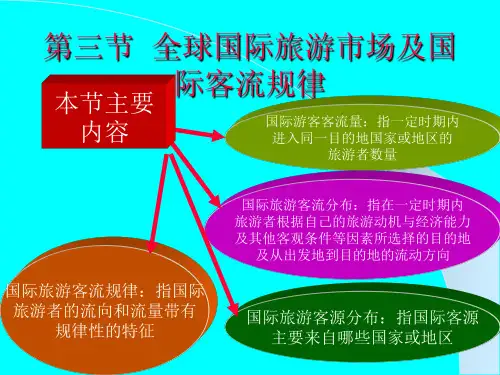 第三节 全球国际旅游市场及国际客流规律

本节主要内容

国际游客客流量：指一定时期内进入同一目的地国家或地区的旅游者数量

国际旅游客流分布：指在一定时期内旅游者根据自己的旅游动机与经济能力及其他客观条件等因素所选择的目的地及从出发地到目的地的流动方向

国际旅游客流规律：指国际旅游者的流向和流量带有规律性的特征

国际旅游客源分布：指国际客源主要来自哪些国家或地区